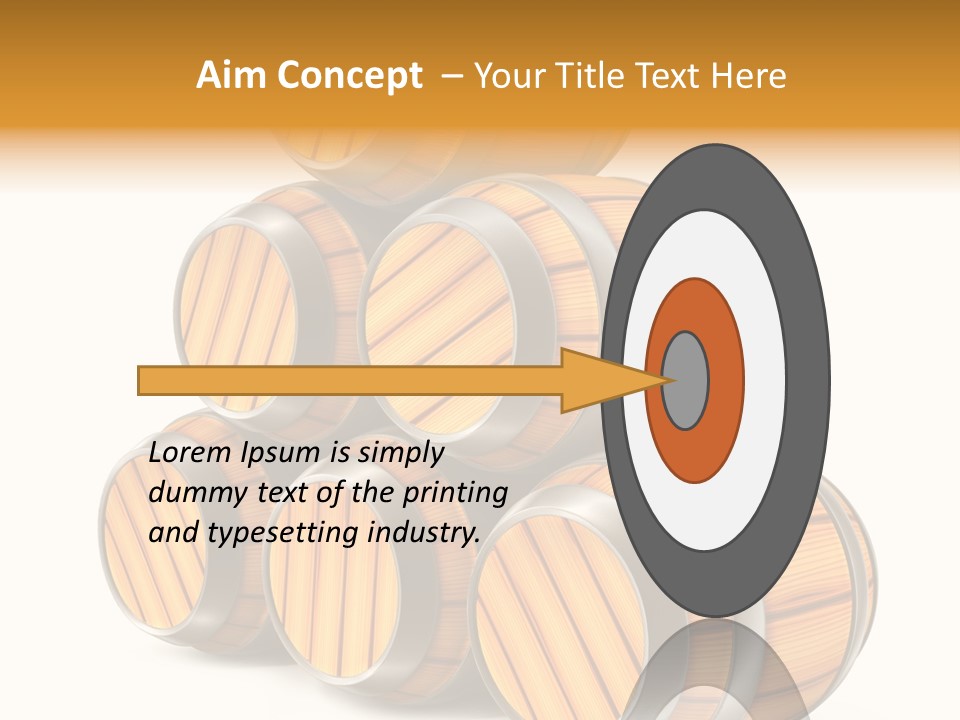 Aim Concept – Your Title Text Here

Lorem Ipsum is simply dummy text of the printing and typesetting industry.